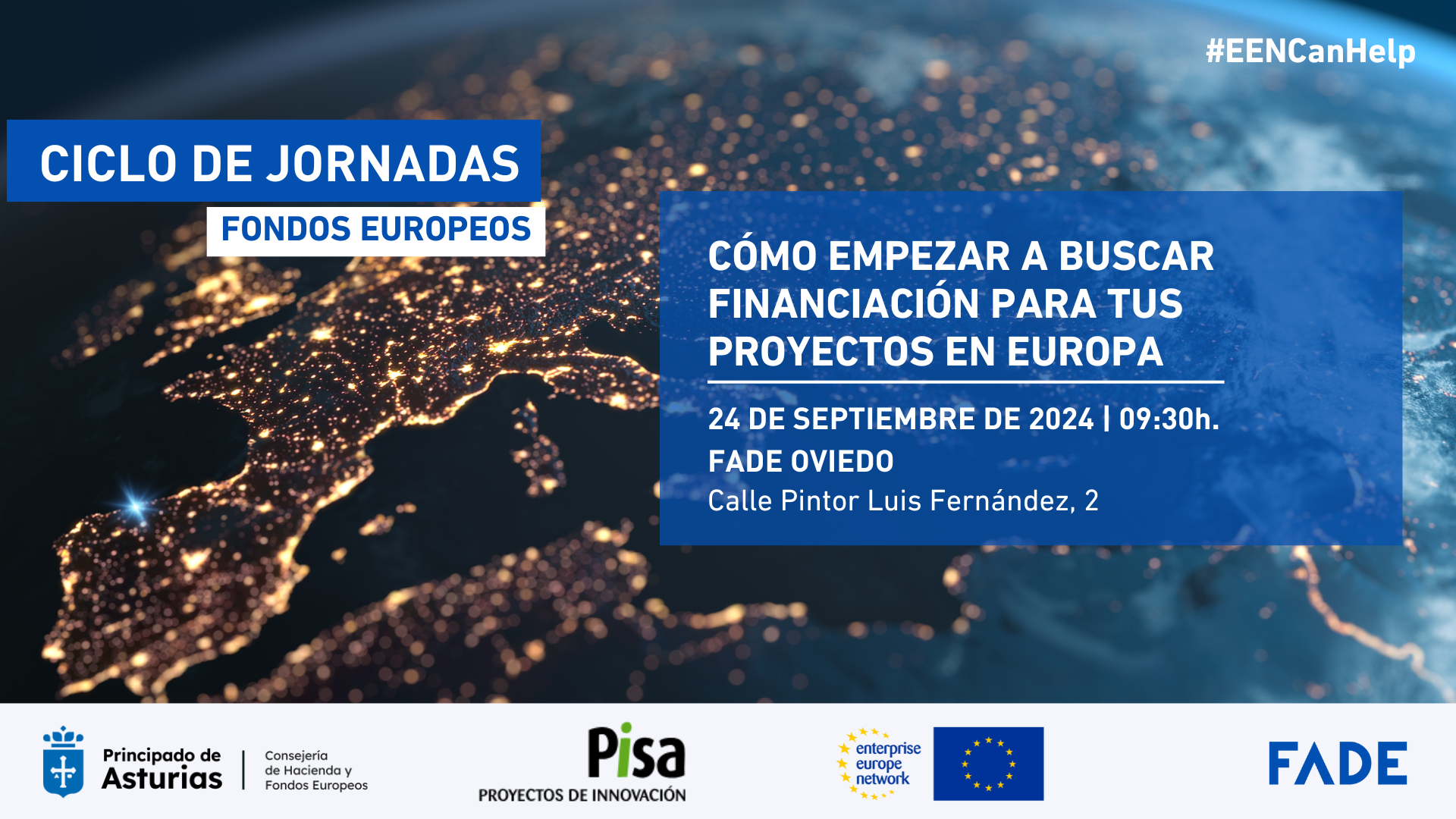 #EENCanHelp

CICLO DE JORNADAS
FONDOS EUROPEOS

CÓMO EMPEZAR A BUSCAR FINANCIACIÓN PARA TUS PROYECTOS EN EUROPA

24 DE SEPTIEMBRE DE 2024 | 09:30h.
FADE OVIEDO
Calle Pintor Luis Fernández, 2

Principado de Asturias
Consejería de Hacienda y Fondos Europeos

Pisa
PROYECTOS DE INNOVACIÓN

enterprise europe network

FADE